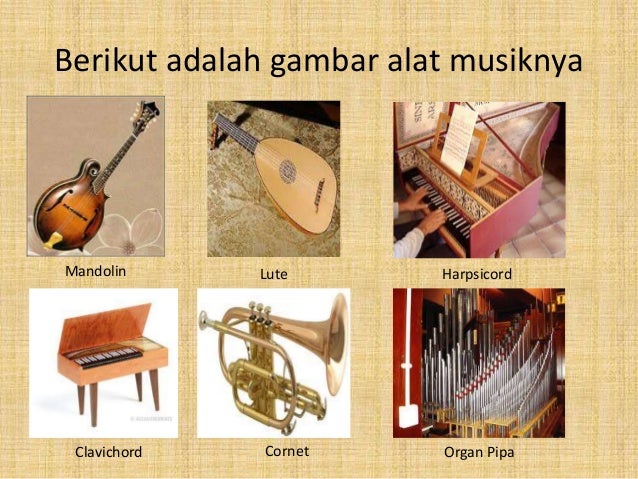 Berikut adalah gambar alat musiknya

Mandolin

Lute

Harpsicord

Clavichord

Cornet

Organ Pipa